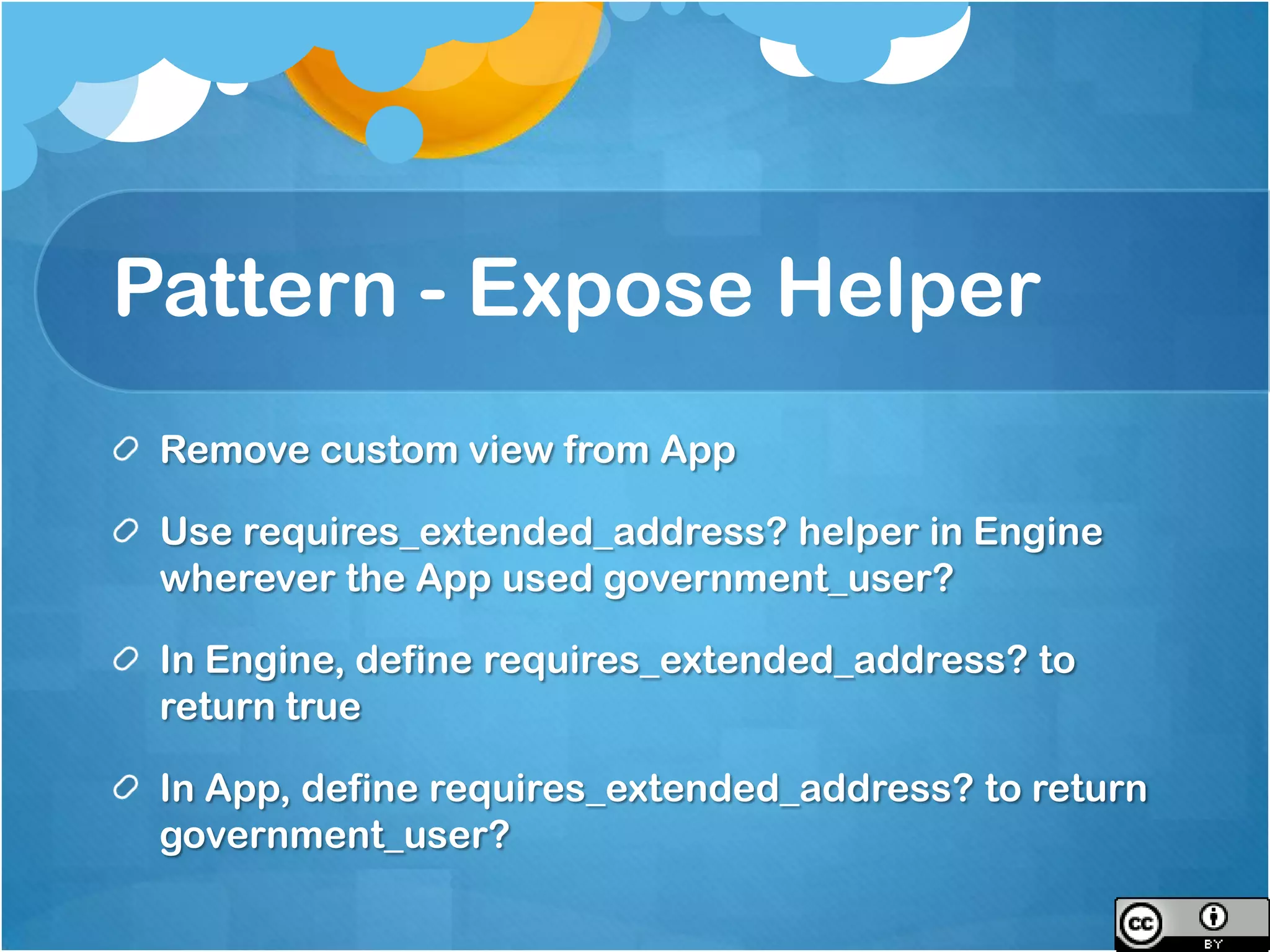 Pattern - Expose Helper

Remove custom view from App

Use requires_extended_address? helper in Engine wherever the App used government_user?

In Engine, define requires_extended_address? to return true

In App, define requires_extended_address? to return government_user?

cc BY